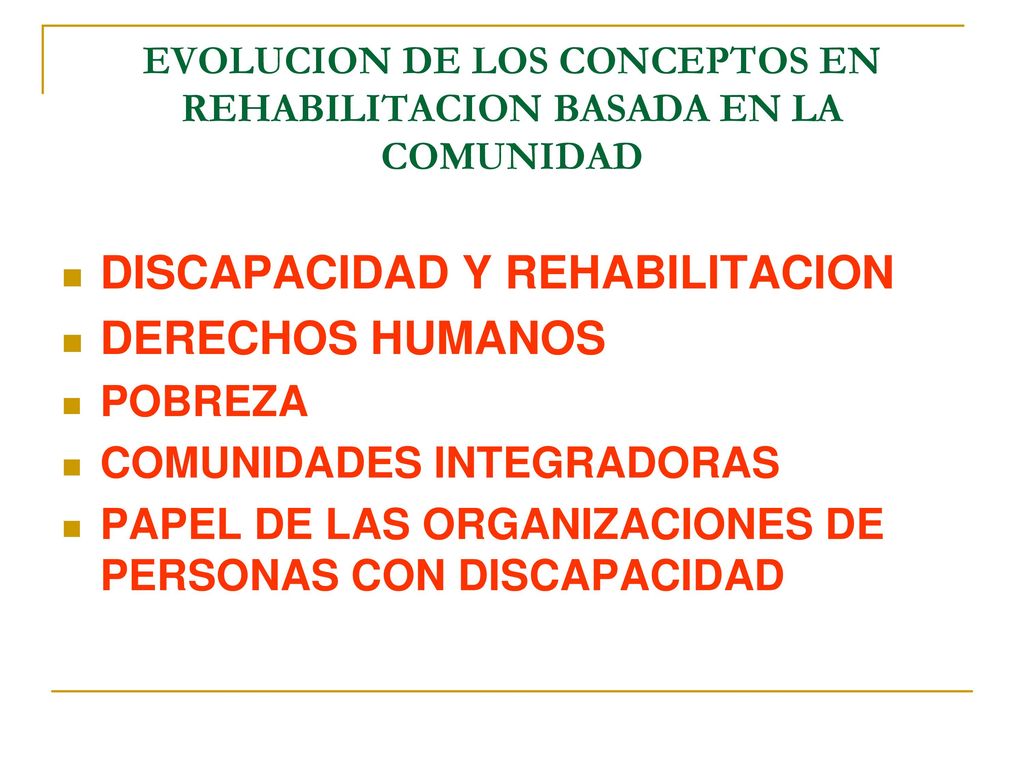 EVOLUCION DE LOS CONCEPTOS EN REHABILITACION BASADA EN LA COMUNIDAD

- DISCAPACIDAD Y REHABILITACION
- DERECHOS HUMANOS
- POBREZA
- COMUNIDADES INTEGRADORAS
- PAPEL DE LAS ORGANIZACIONES DE PERSONAS CON DISCAPACIDAD